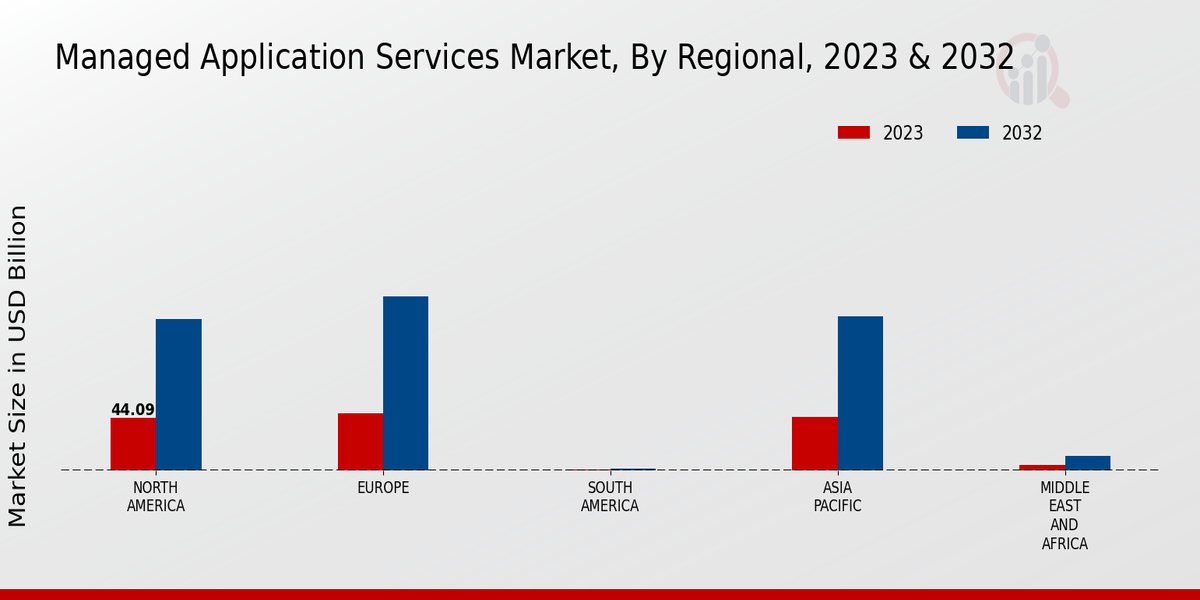 Managed Application Services Market, By Regional, 2023 & 2032

2023
2032

Market Size in USD Billion

44.09

NORTH AMERICA
EUROPE
SOUTH AMERICA
ASIA PACIFIC
MIDDLE EAST AND AFRICA